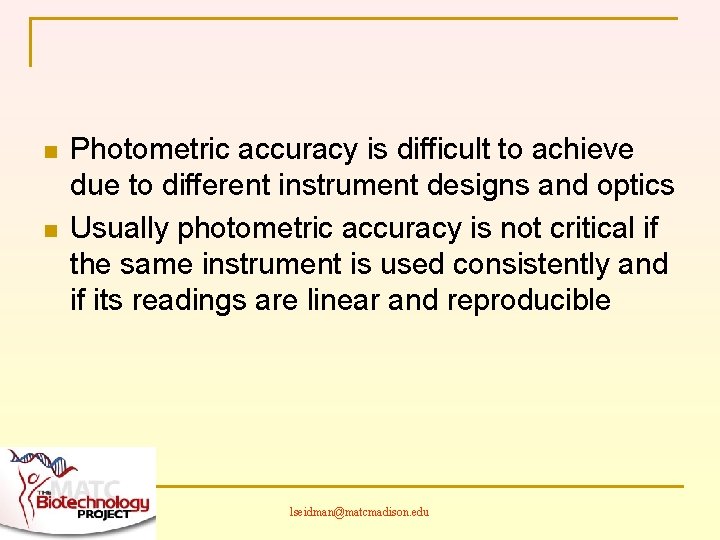 Photometric accuracy is difficult to achieve due to different instrument designs and optics

Usually photometric accuracy is not critical if the same instrument is used consistently and if its readings are linear and reproducible

THE MATC Biotechnology PROJECT

lseidman@matcmadison.edu